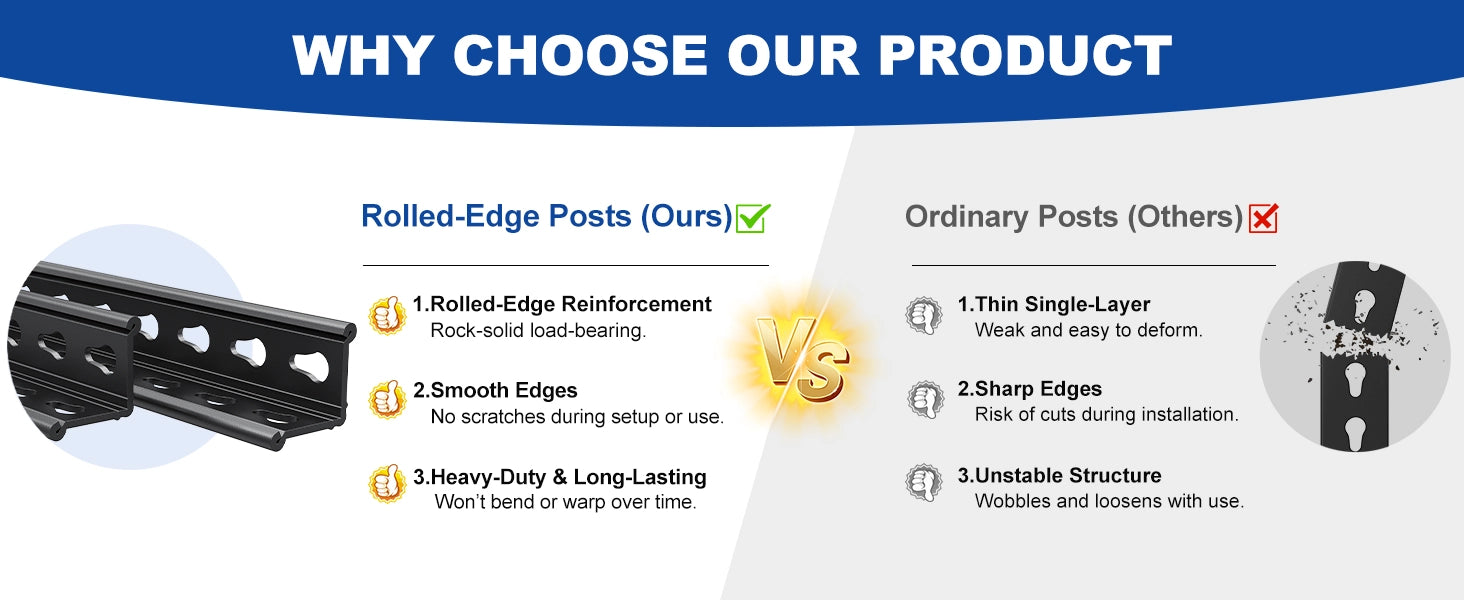 WHY CHOOSE OUR PRODUCT

Rolled-Edge Posts (Ours)

1.Rolled-Edge Reinforcement
Rock-solid load-bearing.

2.Smooth Edges
No scratches during setup or use.

3.Heavy-Duty & Long-Lasting
Won't bend or warp over time.

VS

Ordinary Posts (Others)

1.Thin Single-Layer
Weak and easy to deform.

2.Sharp Edges
Risk of cuts during installation.

3.Unstable Structure
Wobbles and loosens with use.